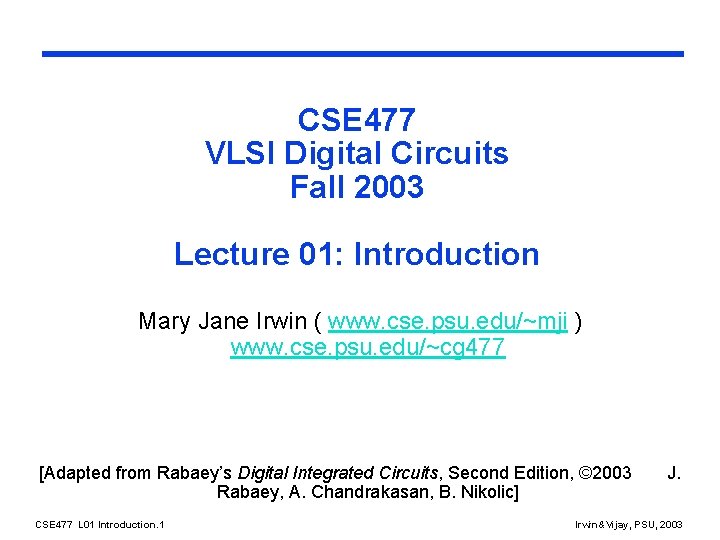 CSE477
VLSI Digital Circuits
Fall 2003

Lecture 01: Introduction

Mary Jane Irwin ( www.cse.psu.edu/~mji )
www.cse.psu.edu/~cg477

[Adapted from Rabaey's Digital Integrated Circuits, Second Edition, ©2003 J. Rabaey, A. Chandrakasan, B. Nikolic]

CSE477 L01 Introduction.1

Irwin&Vijay, PSU, 2003